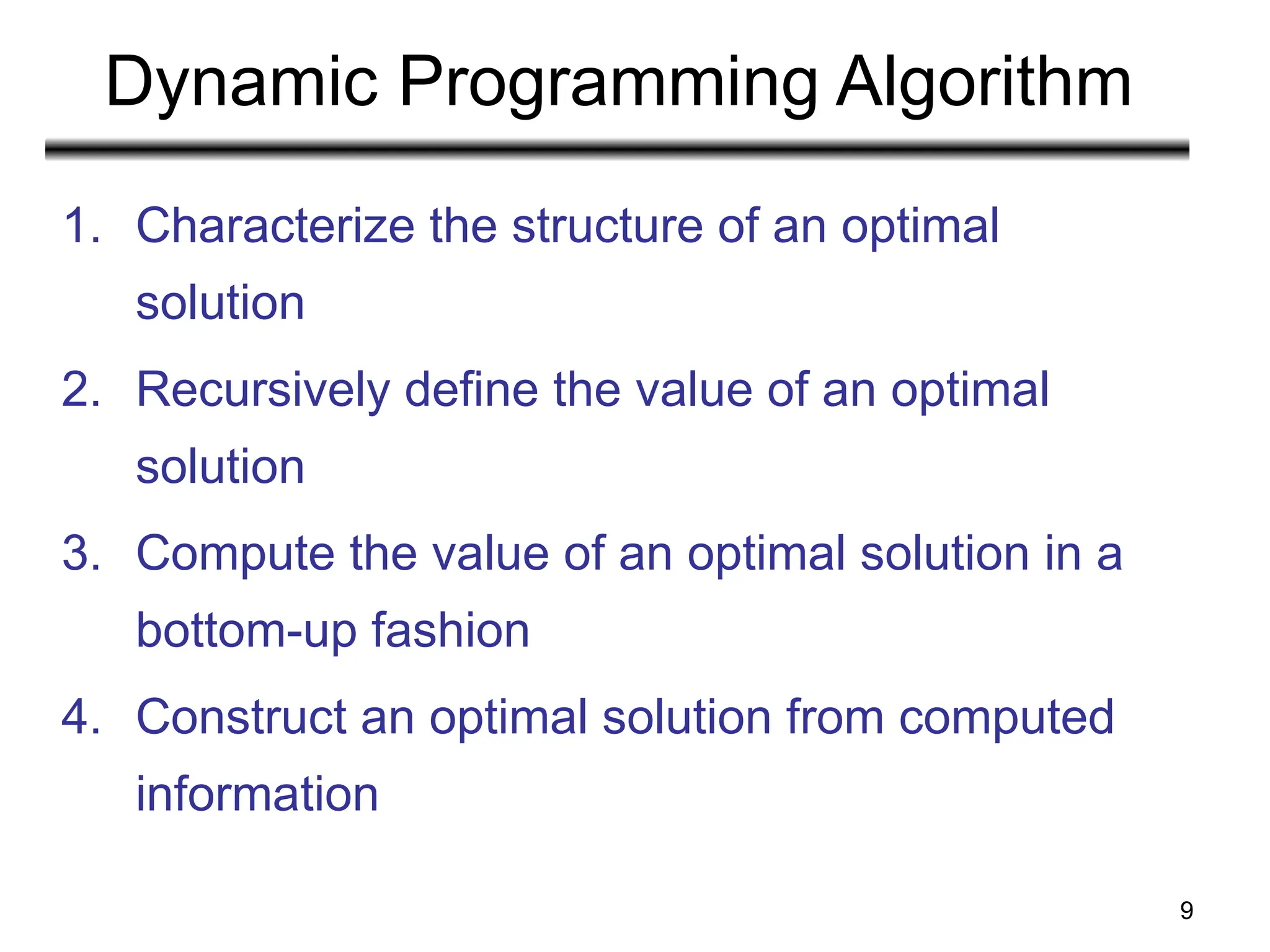 Dynamic Programming Algorithm

1. Characterize the structure of an optimal solution
2. Recursively define the value of an optimal solution
3. Compute the value of an optimal solution in a bottom-up fashion
4. Construct an optimal solution from computed information

9